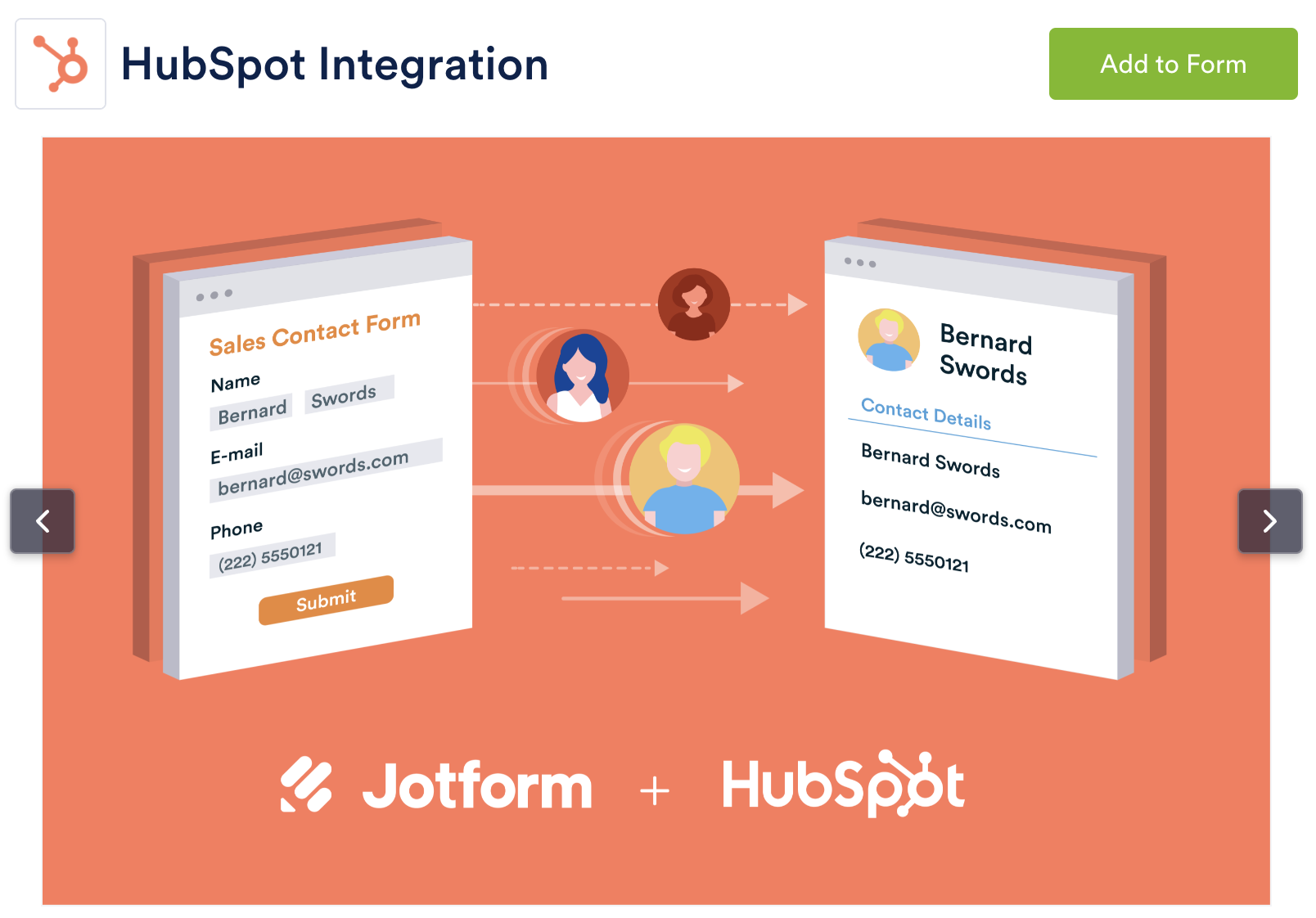 HubSpot Integration

Add to Form

Sales Contact Form

Name

Bernard

Swords

E-mail

bernard@swords.com

Phone

(222) 5550121

Submit

Bernard Swords

Contact Details

Bernard Swords

bernard@swords.com

(222) 5550121

Jotform + HubSpot